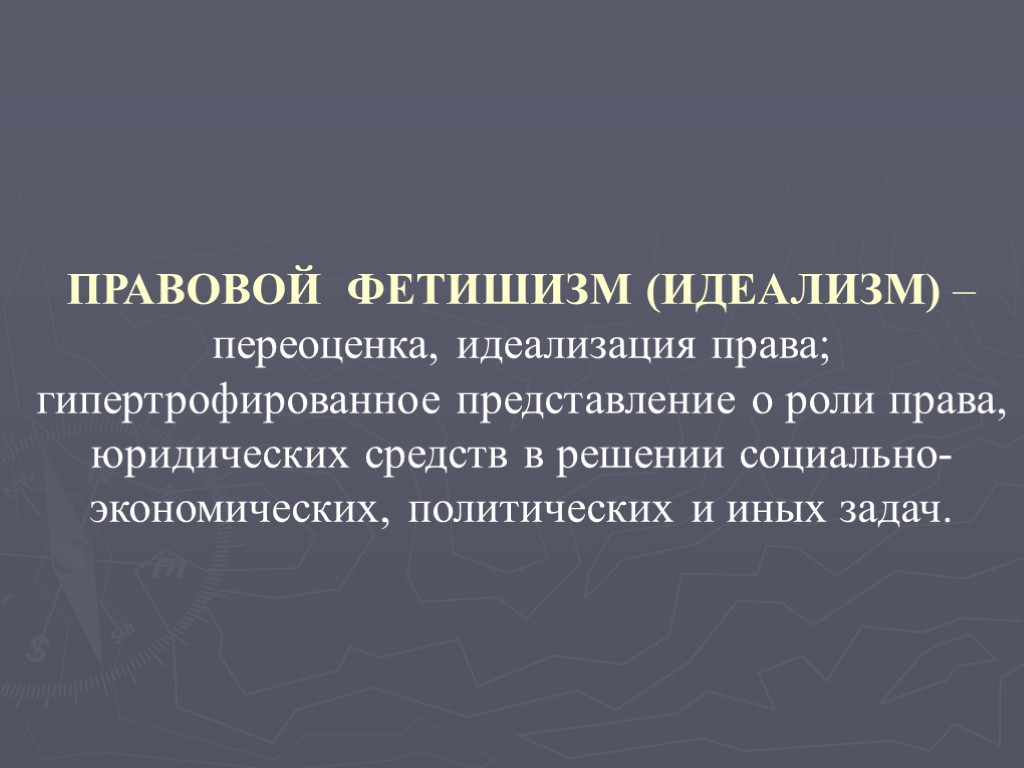 ПРАВОВОЙ ФЕТИШИЗМ (ИДЕАЛИЗМ) – переоценка, идеализация права; гипертрофированное представление о роли права, юридических средств в решении социально-экономических, политических и иных задач.